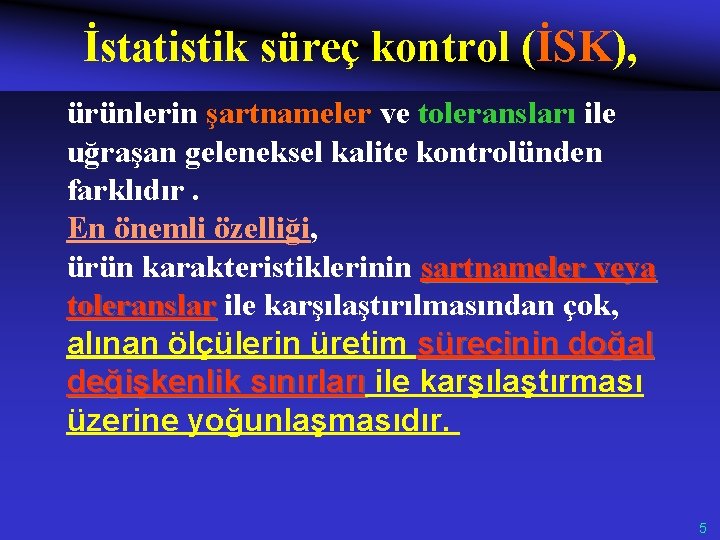 İstatistik süreç kontrol (İSK),

ürünlerin şartnameler ve toleransları ile uğraşan geleneksel kalite kontrolünden farklıdır .

En önemli özelliği,

ürün karakteristiklerinin şartnameler veya toleranslar ile karşılaştırılmasından çok, alınan ölçülerin üretim sürecinin doğal değişkenlik sınırları ile karşılaştırması üzerine yoğunlaşmasıdır.

5